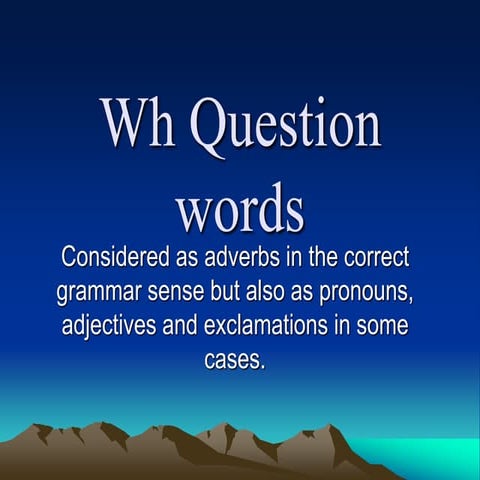 Wh Question words

Considered as adverbs in the correct grammar sense but also as pronouns, adjectives and exclamations in some cases.